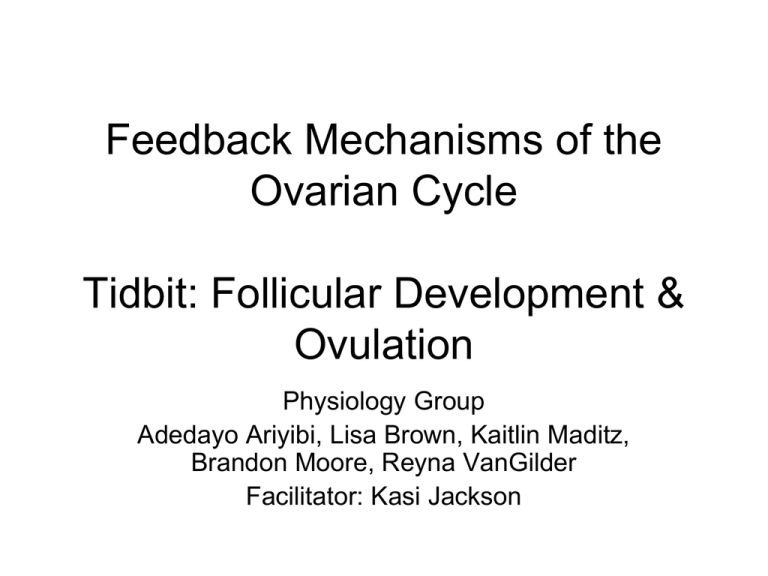 Feedback Mechanisms of the Ovarian Cycle

Tidbit: Follicular Development & Ovulation

Physiology Group
Adedayo Ariyibi, Lisa Brown, Kaitlin Maditz, Brandon Moore, Reyna VanGilder
Facilitator: Kasi Jackson